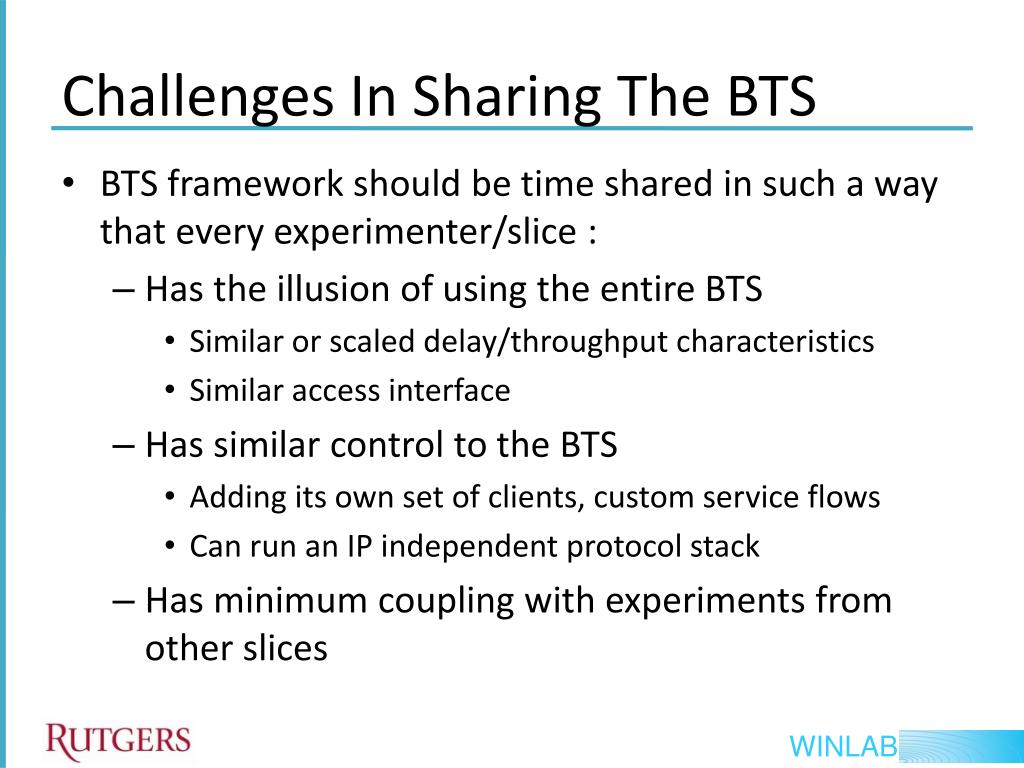 Challenges In Sharing The BTS

• BTS framework should be time shared in such a way that every experimenter/slice :
– Has the illusion of using the entire BTS
• Similar or scaled delay/throughput characteristics
• Similar access interface
– Has similar control to the BTS
• Adding its own set of clients, custom service flows
• Can run an IP independent protocol stack
– Has minimum coupling with experiments from other slices

RUTGERS

WINLAB